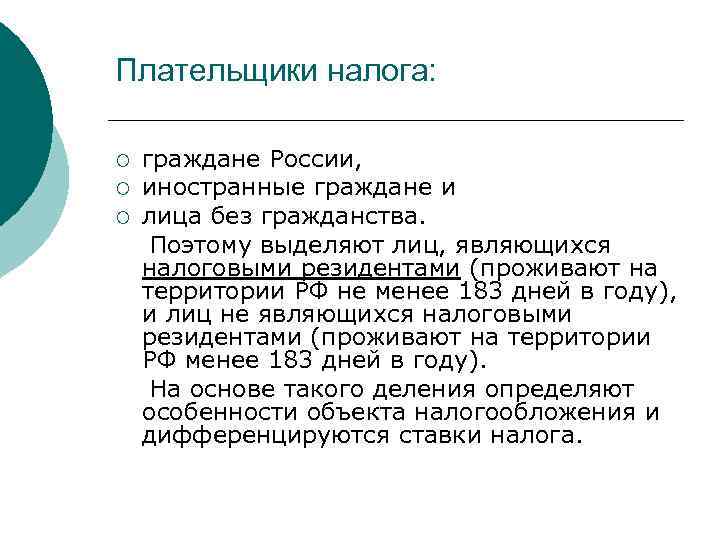 Плательщики налога:

○ граждане России,
○ иностранные граждане и
○ лица без гражданства.

Поэтому выделяют лиц, являющихся налоговыми резидентами (проживают на территории РФ не менее 183 дней в году), и лиц не являющихся налоговыми резидентами (проживают на территории РФ менее 183 дней в году).

На основе такого деления определяют особенности объекта налогообложения и дифференцируются ставки налога.